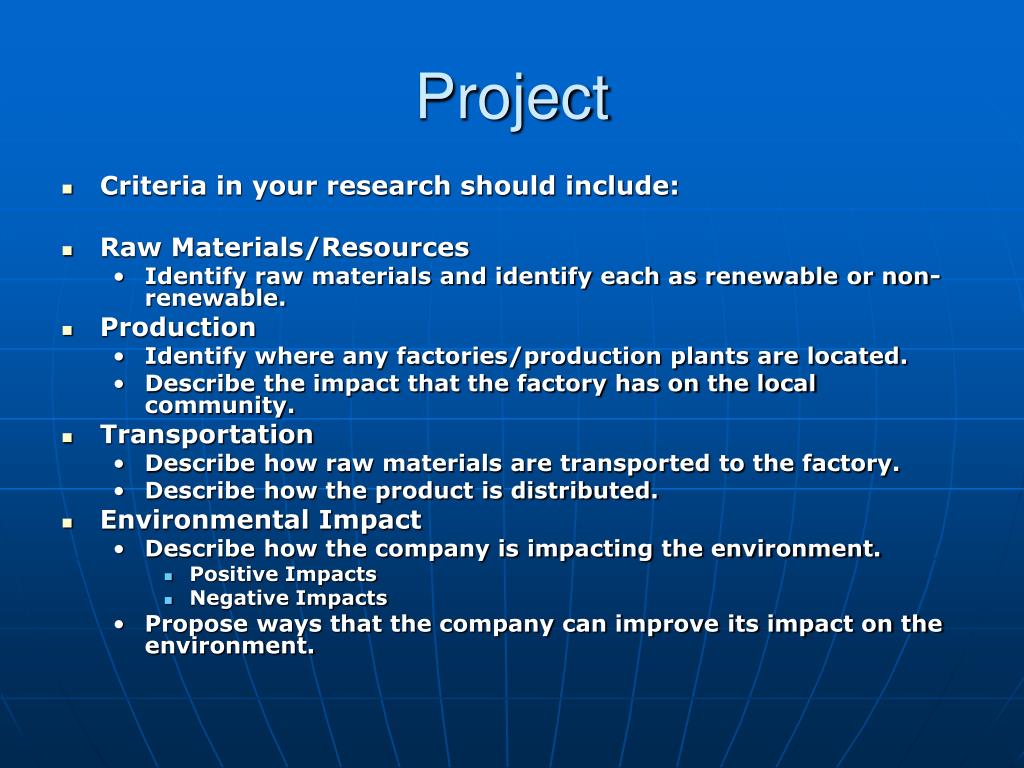 Project

- Criteria in your research should include:

- Raw Materials/Resources
  - Identify raw materials and identify each as renewable or non-renewable.
- Production
  - Identify where any factories/production plants are located.
  - Describe the impact that the factory has on the local community.
- Transportation
  - Describe how raw materials are transported to the factory.
  - Describe how the product is distributed.
- Environmental Impact
  - Describe how the company is impacting the environment.
    - Positive Impacts
    - Negative Impacts
  - Propose ways that the company can improve its impact on the environment.